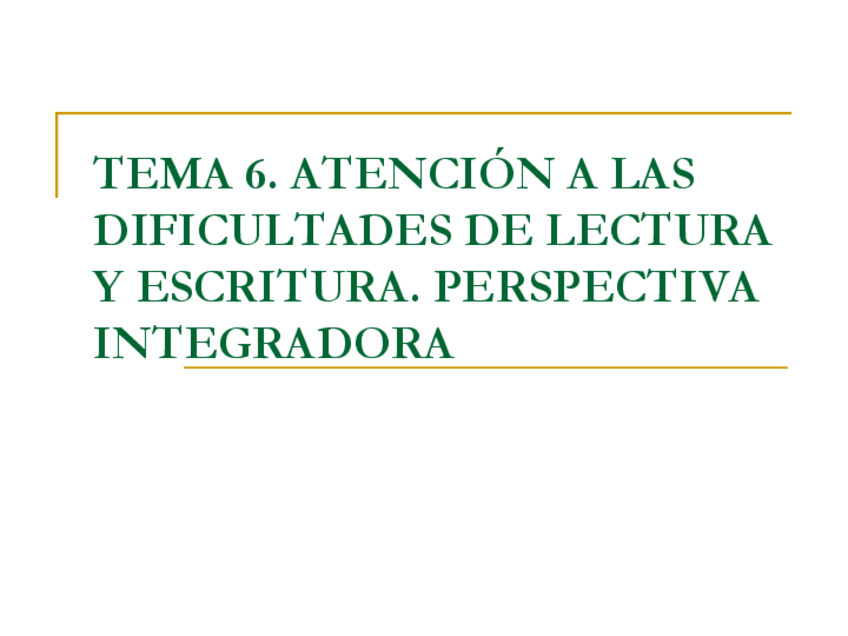 TEMA 6. ATENCIÓN A LAS DIFICULTADES DE LECTURA Y ESCRITURA. PERSPECTIVA INTEGRADORA